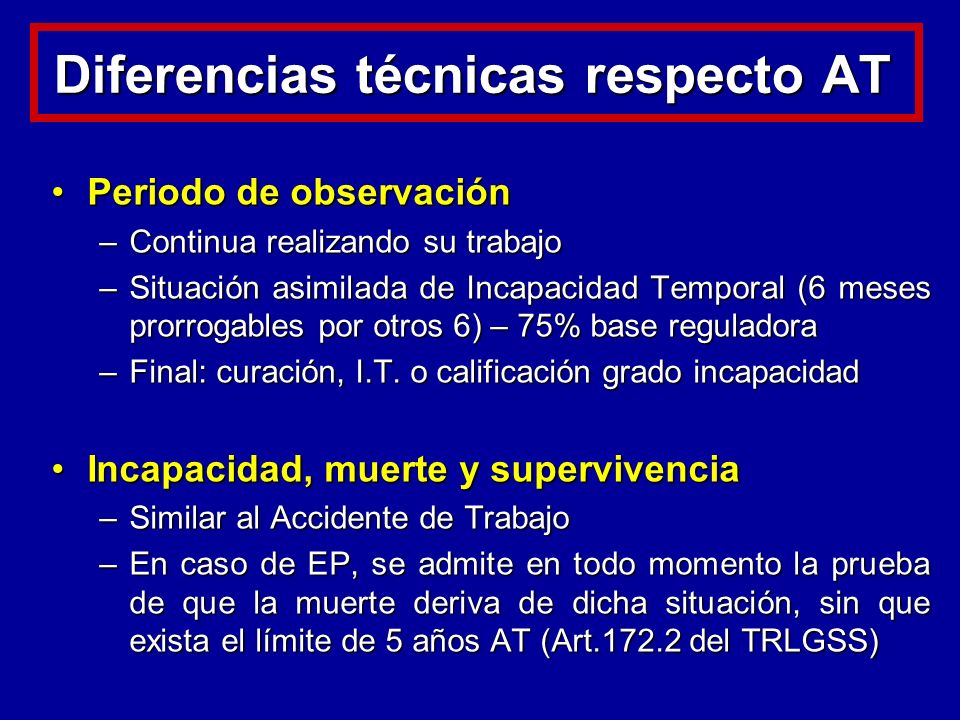 Diferencias técnicas respecto AT

• Periodo de observación
– Continua realizando su trabajo
– Situación asimilada de Incapacidad Temporal (6 meses prorrogables por otros 6) – 75% base reguladora
– Final: curación, I.T. o calificación grado incapacidad

• Incapacidad, muerte y supervivencia
– Similar al Accidente de Trabajo
– En caso de EP, se admite en todo momento la prueba de que la muerte deriva de dicha situación, sin que exista el límite de 5 años AT (Art.172.2 del TRLGSS)